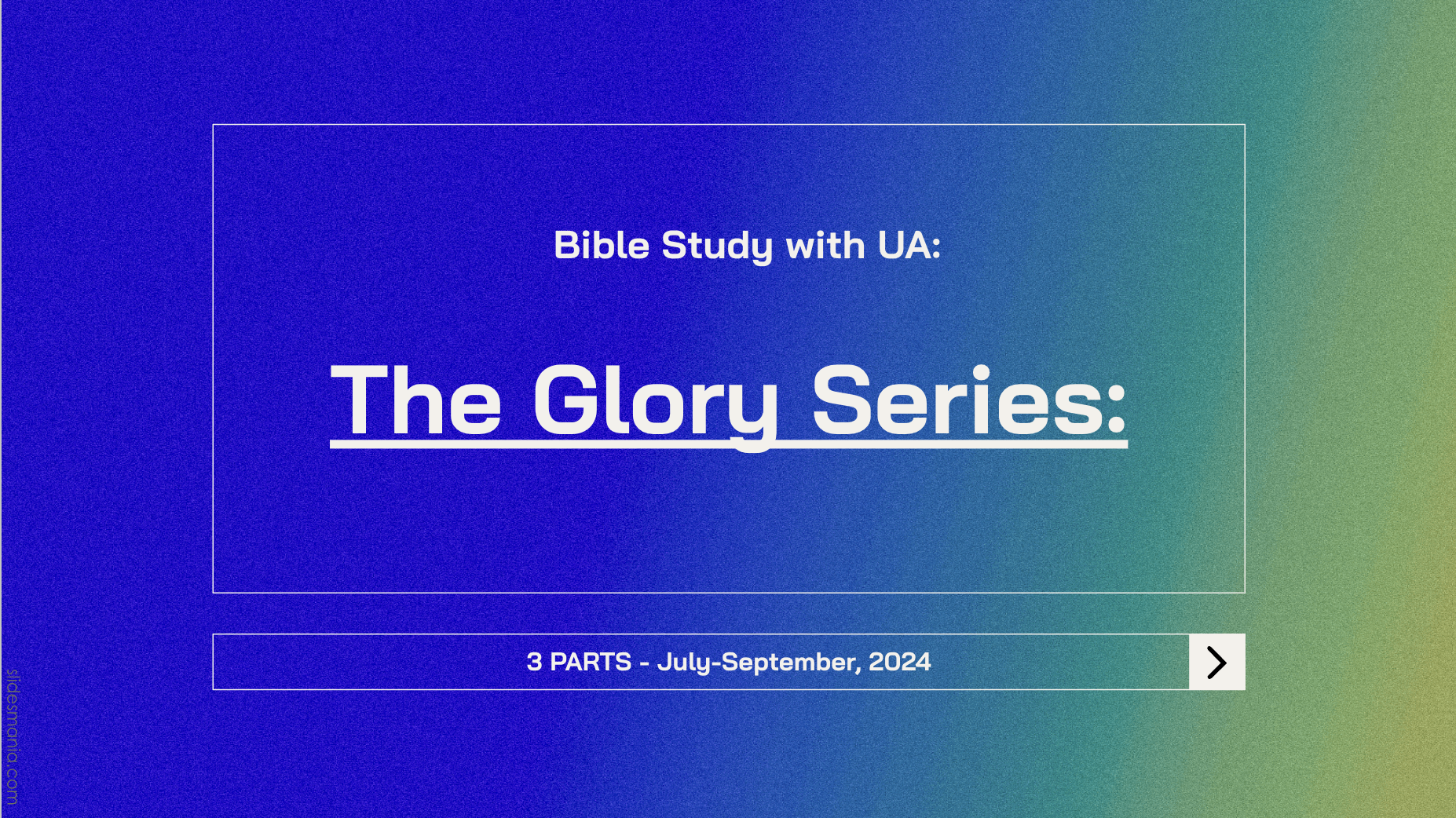 Bible Study with UA:

The Glory Series:

3 PARTS - July-September, 2024

slidesmania.com